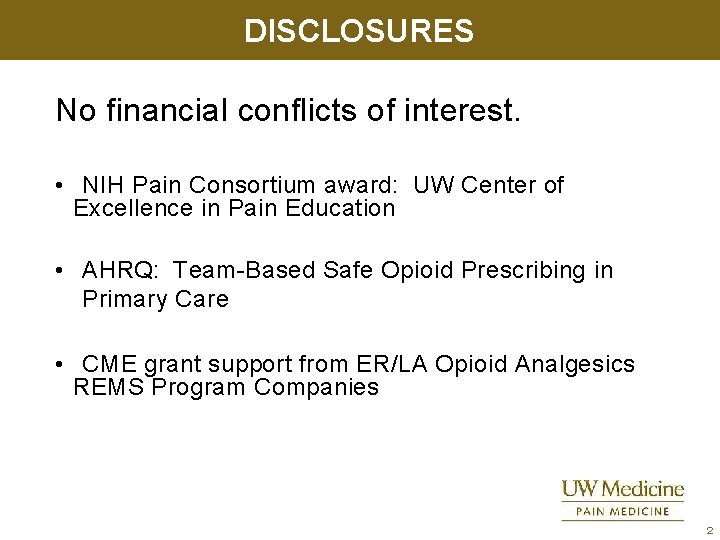 DISCLOSURES

No financial conflicts of interest.

• NIH Pain Consortium award: UW Center of Excellence in Pain Education

• AHRQ: Team-Based Safe Opioid Prescribing in Primary Care

• CME grant support from ER/LA Opioid Analgesics REMS Program Companies

UW Medicine
PAIN MEDICINE

2